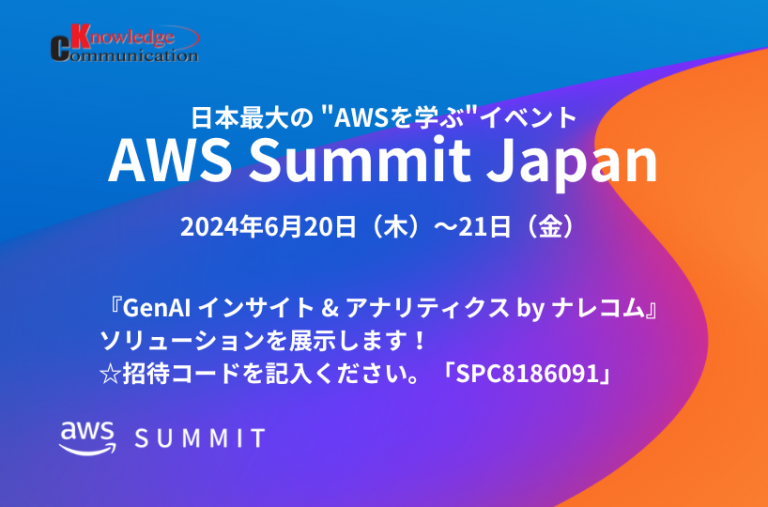 Knowledge Communication

日本最大の "AWSを学ぶ"イベント
AWS Summit Japan
2024年6月20日（木）～21日（金）

『GenAI インサイト & アナリティクス by ナレコム』
ソリューションを展示します！
☆招待コードを記入ください。「SPC8186091」

aws SUMMIT